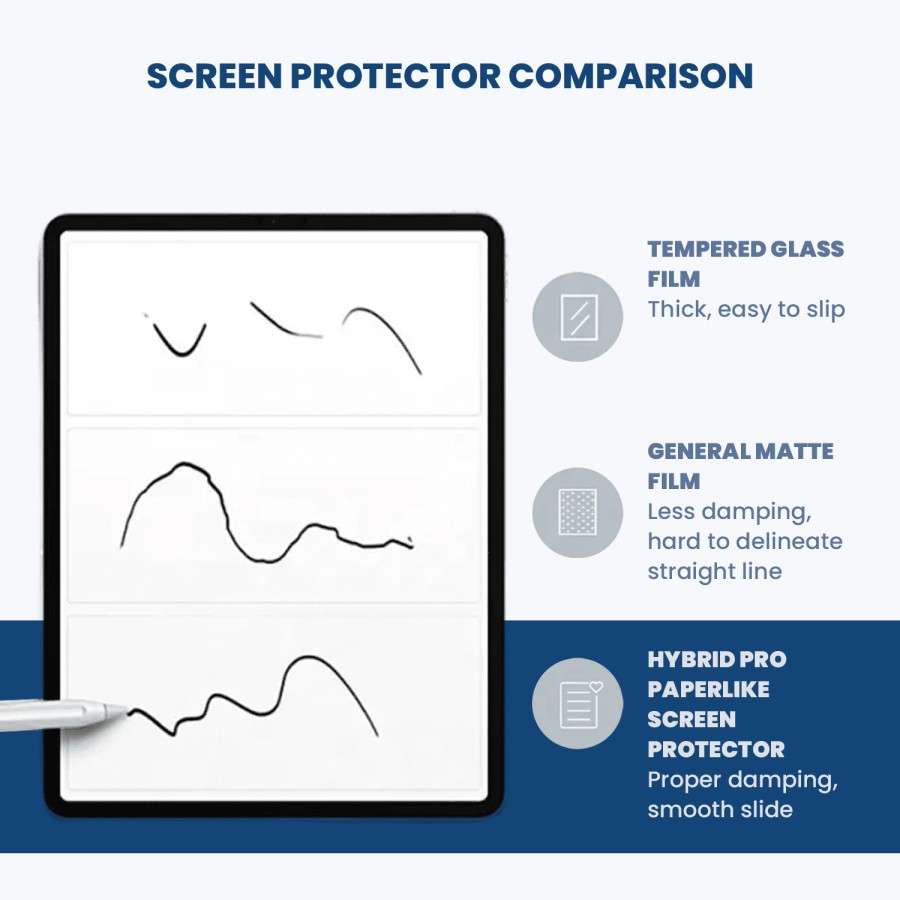 SCREEN PROTECTOR COMPARISON

TEMPERED GLASS FILM
Thick, easy to slip

GENERAL MATTE FILM
Less damping, hard to delineate straight line

HYBRID PRO PAPERLIKE SCREEN PROTECTOR
Proper damping, smooth slide